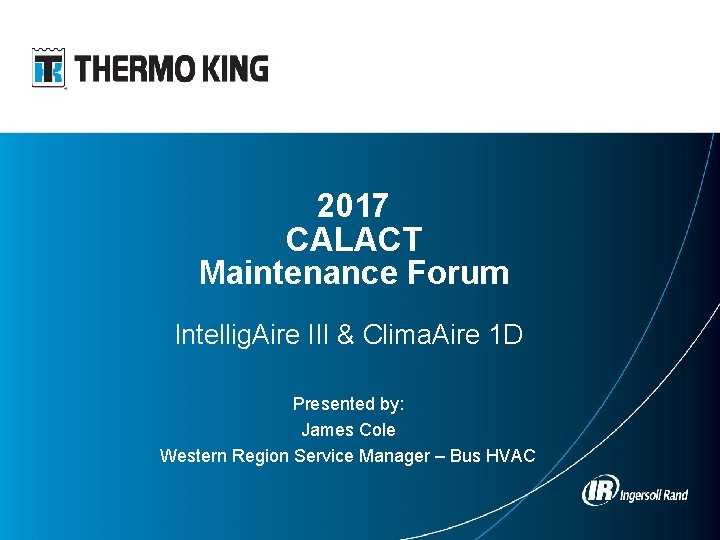 TK THERMO KING

2017
CALACT
Maintenance Forum

IntelligAire III & ClimaAire 1D

Presented by:
James Cole
Western Region Service Manager – Bus HVAC

IR Ingersoll Rand